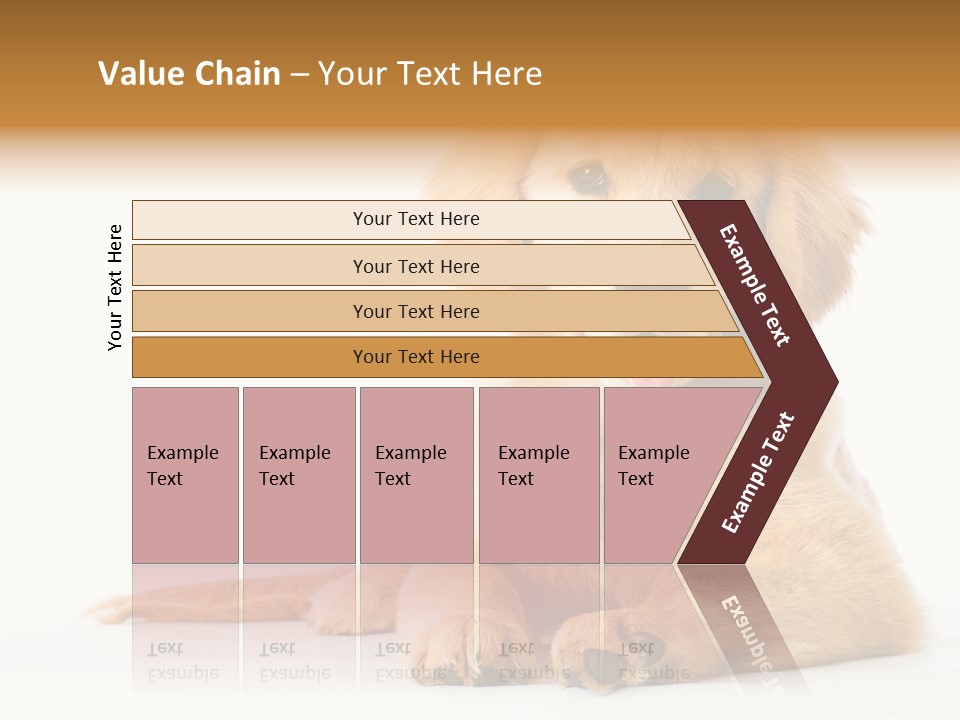 Value Chain – Your Text Here

Your Text Here

Your Text Here

Your Text Here

Your Text Here

Your Text Here

Example Text

Example Text

Example Text

Example Text

Example Text

Example Text

Example Text